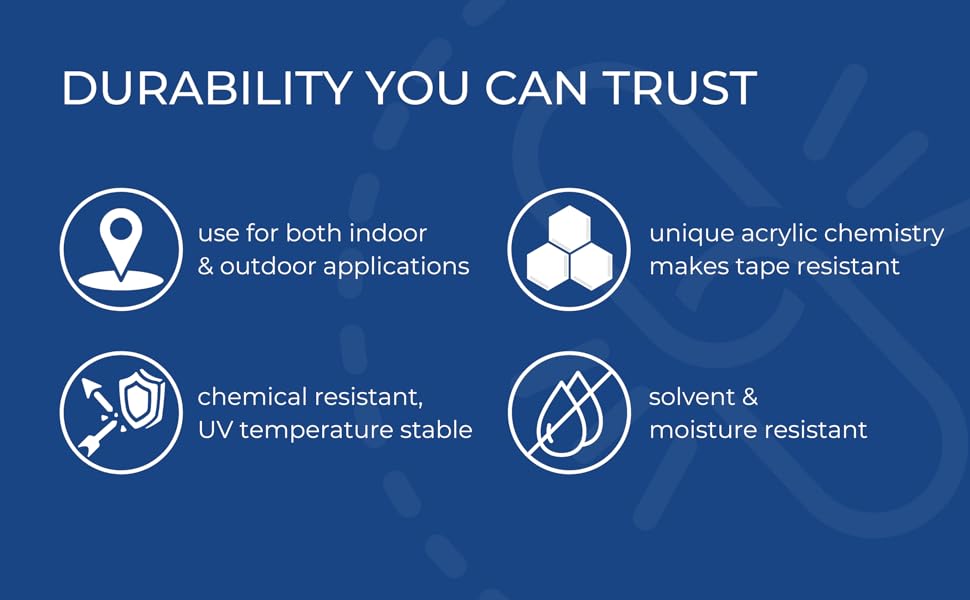 DURABILITY YOU CAN TRUST

use for both indoor & outdoor applications

unique acrylic chemistry makes tape resistant

chemical resistant, UV temperature stable

solvent & moisture resistant